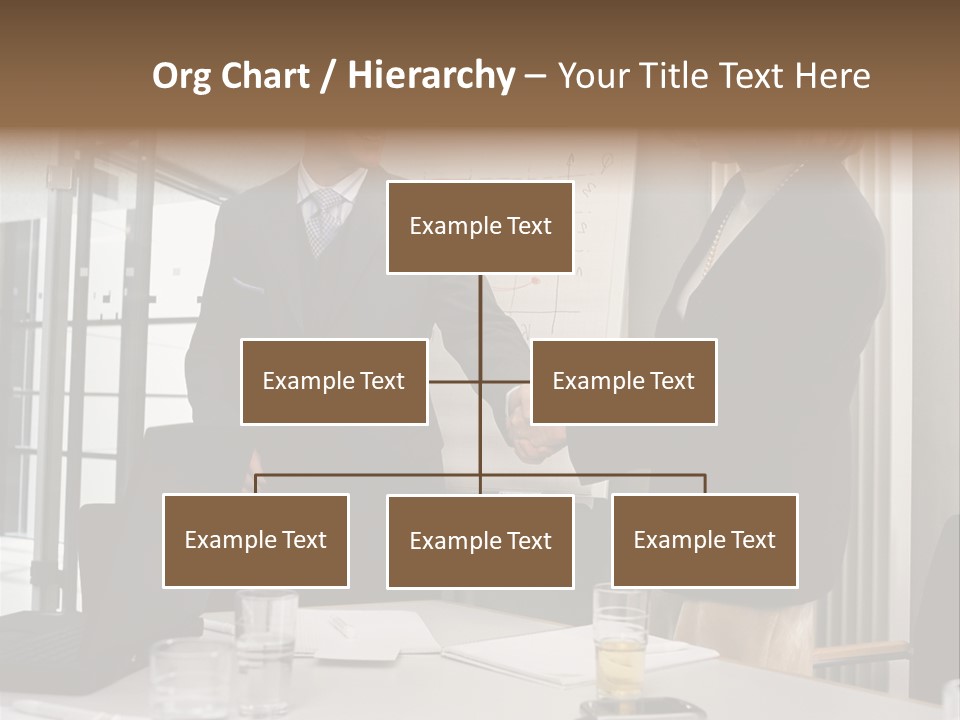 Org Chart / Hierarchy – Your Title Text Here

Example Text

Example Text

Example Text

Example Text

Example Text

Example Text